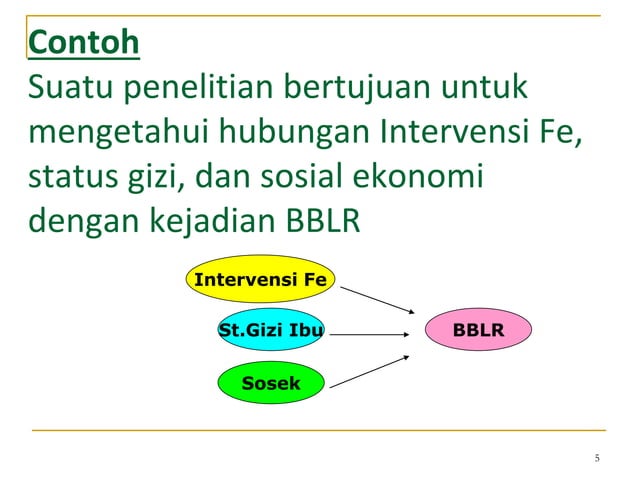 Contoh
Suatu penelitian bertujuan untuk mengetahui hubungan Intervensi Fe, status gizi, dan sosial ekonomi dengan kejadian BBLR

Intervensi Fe
St.Gizi Ibu
Sosek
BBLR

5